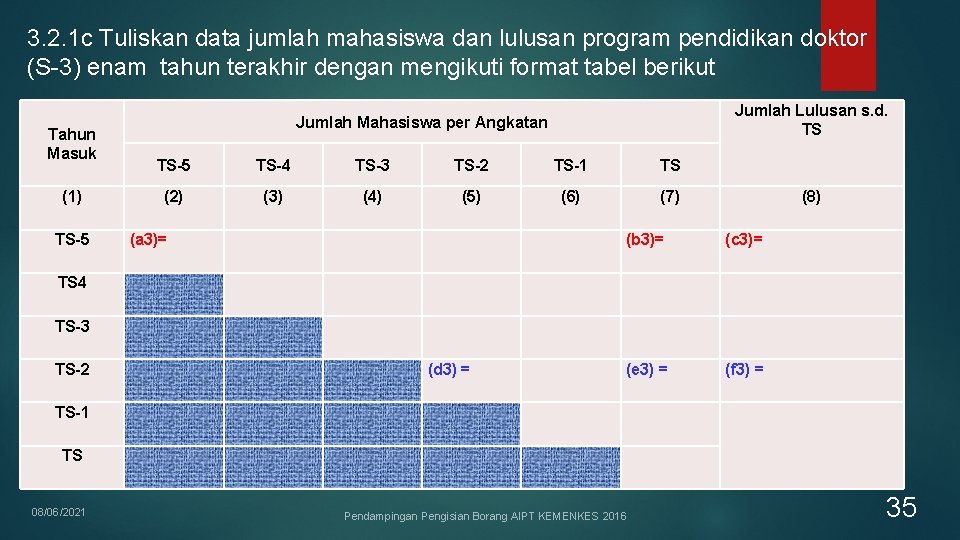 3.2.1c Tuliskan data jumlah mahasiswa dan lulusan program pendidikan doktor (S-3) enam tahun terakhir dengan mengikuti format tabel berikut

| Tahun Masuk | Jumlah Mahasiswa per Angkatan | | | | | | Jumlah Lulusan s.d. TS |
|---|---|---|---|---|---|---|---|
| | TS-5 | TS-4 | TS-3 | TS-2 | TS-1 | TS | |
| (1) | (2) | (3) | (4) | (5) | (6) | (7) | (8) |
| TS-5 | (a3)= | | | | | (b3)= | (c3)= |
| TS4 | | | | | | | |
| TS-3 | | | | | | | |
| TS-2 | | | | (d3) = | | (e3) = | (f3) = |
| TS-1 | | | | | | | |
| TS | | | | | | | |

08/06/2021

Pendampingan Pengisian Borang AIPT KEMENKES 2016

35